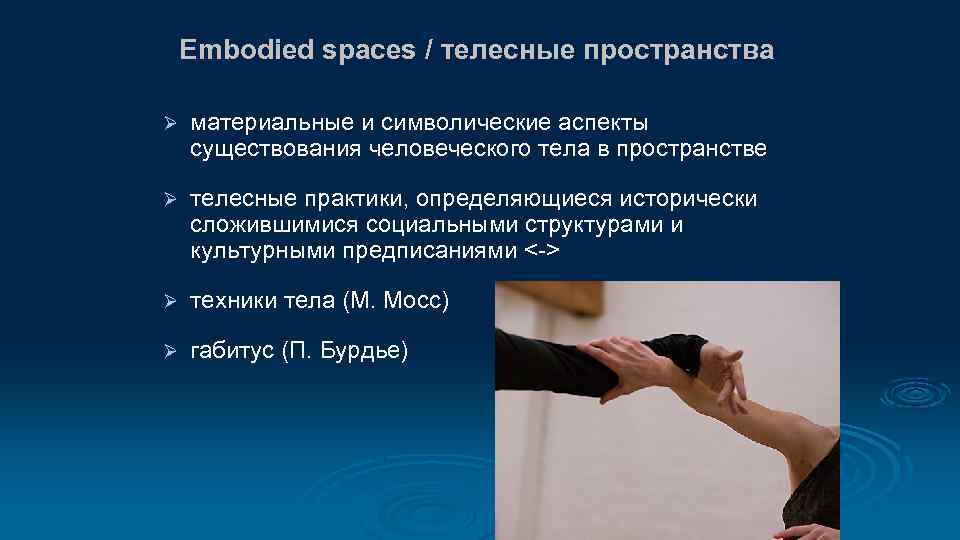 Embodied spaces / телесные пространства

➢ материальные и символические аспекты существования человеческого тела в пространстве

➢ телесные практики, определяющиеся исторически сложившимися социальными структурами и культурными предписаниями <->

➢ техники тела (М. Мосс)

➢ габитус (П. Бурдье)